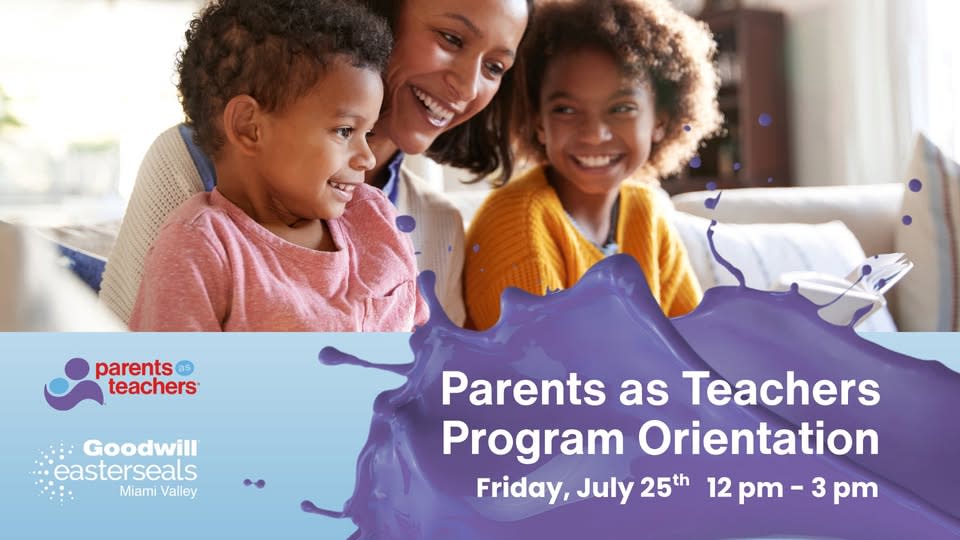 parents as teachers

Goodwill easterseals Miami Valley

Parents as Teachers Program Orientation

Friday, July 25th 12 pm - 3 pm